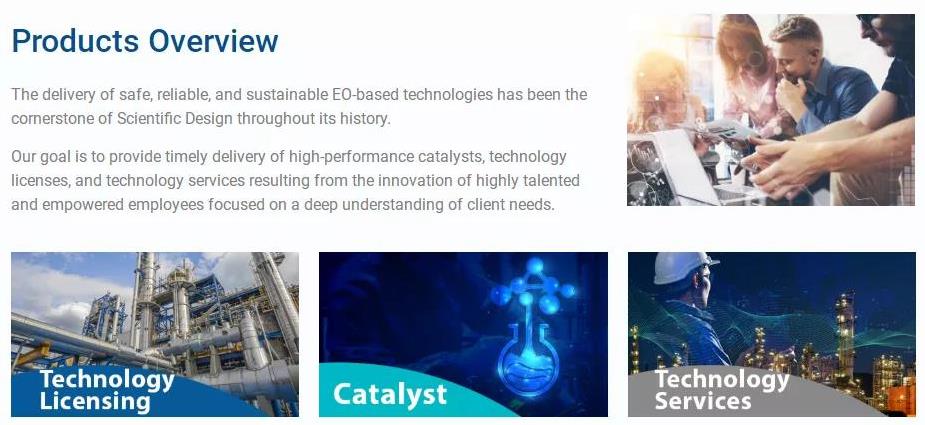 Products Overview

The delivery of safe, reliable, and sustainable EO-based technologies has been the cornerstone of Scientific Design throughout its history.

Our goal is to provide timely delivery of high-performance catalysts, technology licenses, and technology services resulting from the innovation of highly talented and empowered employees focused on a deep understanding of client needs.

Technology Licensing

Catalyst

Technology Services